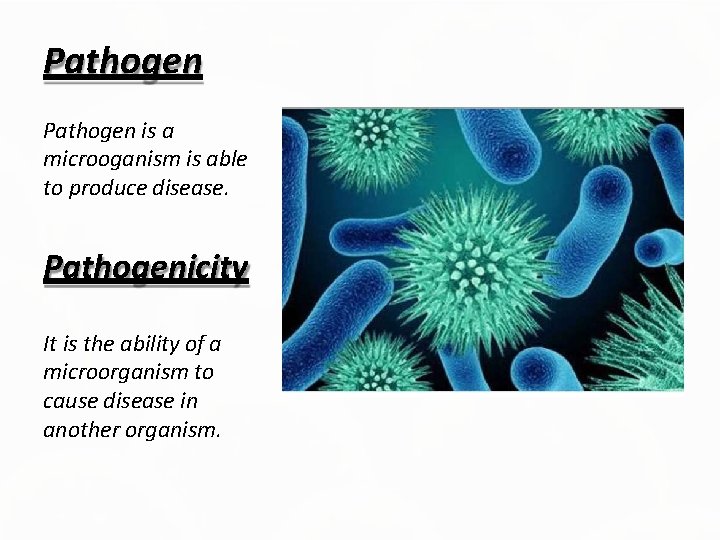 Pathogen

Pathogen is a microoganism is able to produce disease.

Pathogenicity

It is the ability of a microorganism to cause disease in another organism.